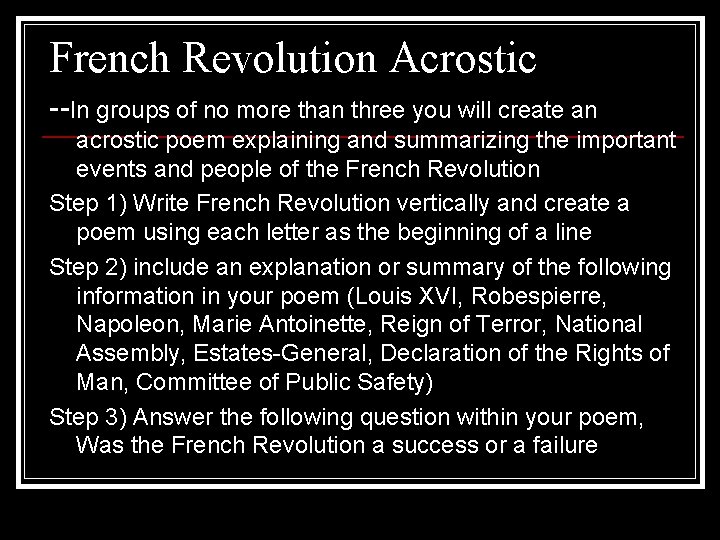 French Revolution Acrostic

--In groups of no more than three you will create an acrostic poem explaining and summarizing the important events and people of the French Revolution

Step 1) Write French Revolution vertically and create a poem using each letter as the beginning of a line

Step 2) include an explanation or summary of the following information in your poem (Louis XVI, Robespierre, Napoleon, Marie Antoinette, Reign of Terror, National Assembly, Estates-General, Declaration of the Rights of Man, Committee of Public Safety)

Step 3) Answer the following question within your poem, Was the French Revolution a success or a failure